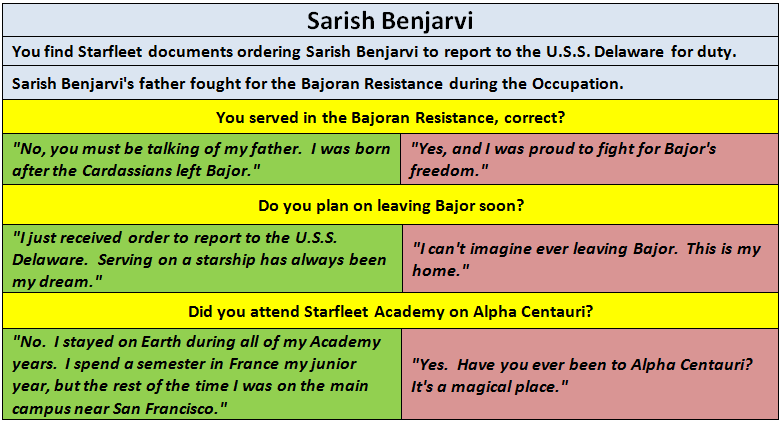 | Sarish Benjarvi | |
|---|---|
| You find Starfleet documents ordering Sarish Benjarvi to report to the U.S.S. Delaware for duty. | |
| Sarish Benjarvi's father fought for the Bajoran Resistance during the Occupation. | |
| You served in the Bajoran Resistance, correct? | |
| "No, you must be talking of my father. I was born after the Cardassians left Bajor." | "Yes, and I was proud to fight for Bajor's freedom." |
| Do you plan on leaving Bajor soon? | |
| "I just received order to report to the U.S.S. Delaware. Serving on a starship has always been my dream." | "I can't imagine ever leaving Bajor. This is my home." |
| Did you attend Starfleet Academy on Alpha Centauri? | |
| "No. I stayed on Earth during all of my Academy years. I spend a semester in France my junior year, but the rest of the time I was on the main campus near San Francisco." | "Yes. Have you ever been to Alpha Centauri? It's a magical place." |